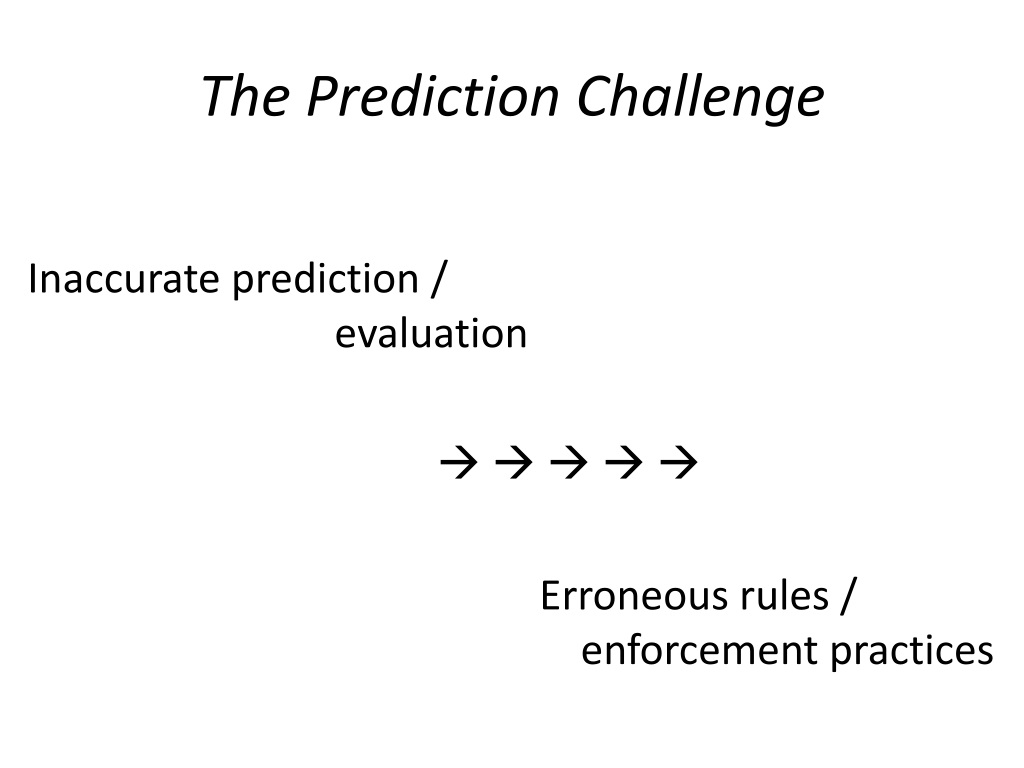 The Prediction Challenge

Inaccurate prediction / evaluation

→ → → → →

Erroneous rules / enforcement practices